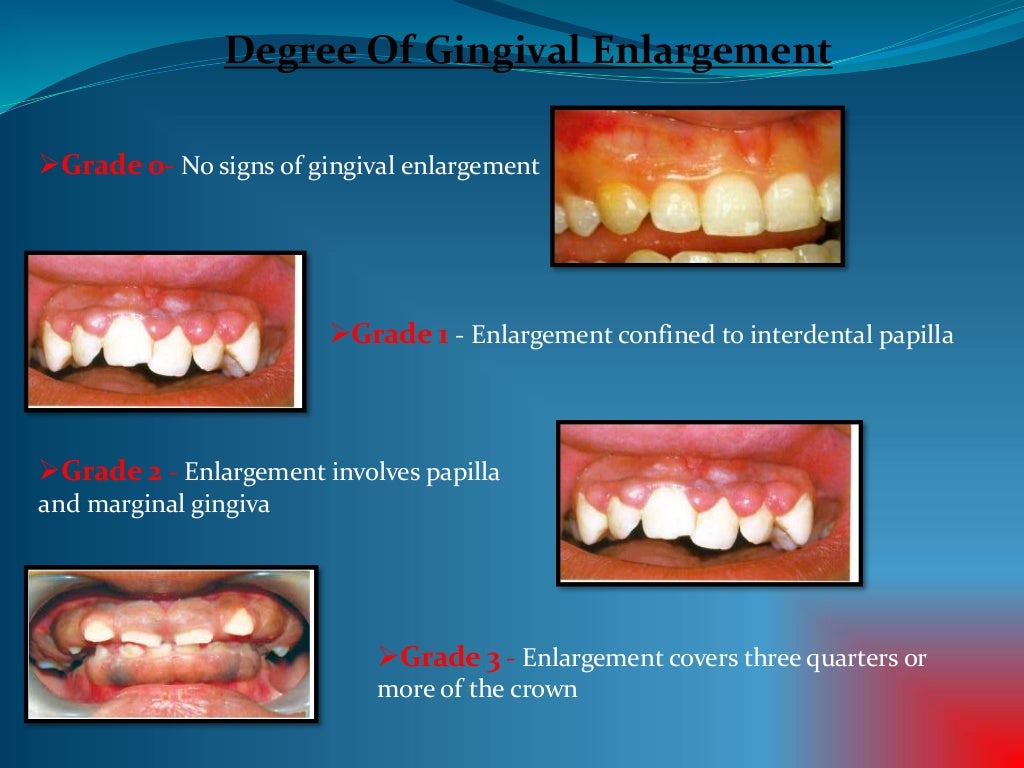 Degree Of Gingival Enlargement

➢Grade 0- No signs of gingival enlargement

➢Grade 1 - Enlargement confined to interdental papilla

➢Grade 2 - Enlargement involves papilla and marginal gingiva

➢Grade 3 - Enlargement covers three quarters or more of the crown